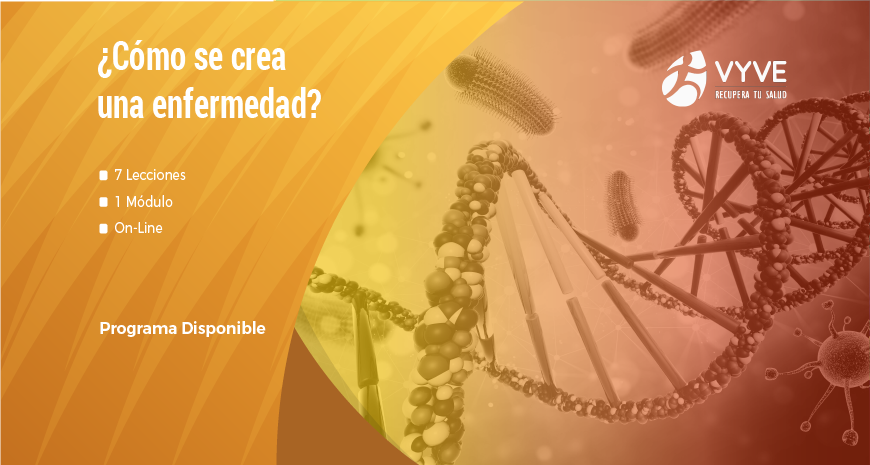 ¿Cómo se crea una enfermedad?

7 Lecciones
1 Módulo
On-Line

Programa Disponible

VYVE
RECUPERA TU SALUD